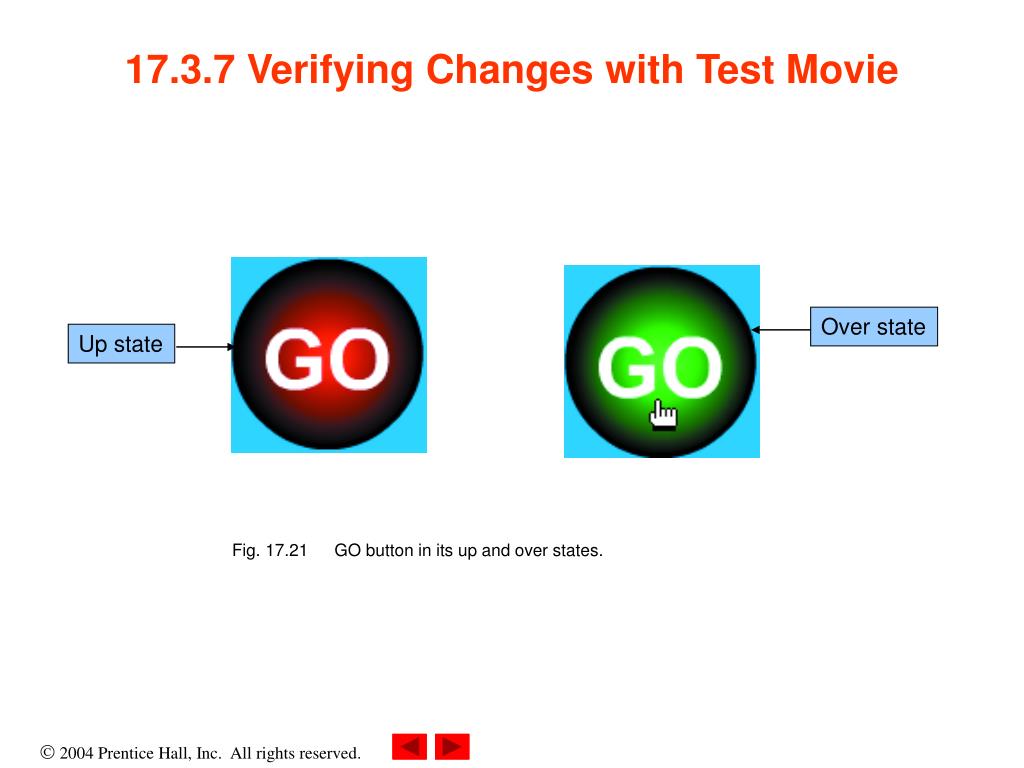 17.3.7 Verifying Changes with Test Movie

Up state

GO

GO

Over state

Fig. 17.21 GO button in its up and over states.

© 2004 Prentice Hall, Inc. All rights reserved.